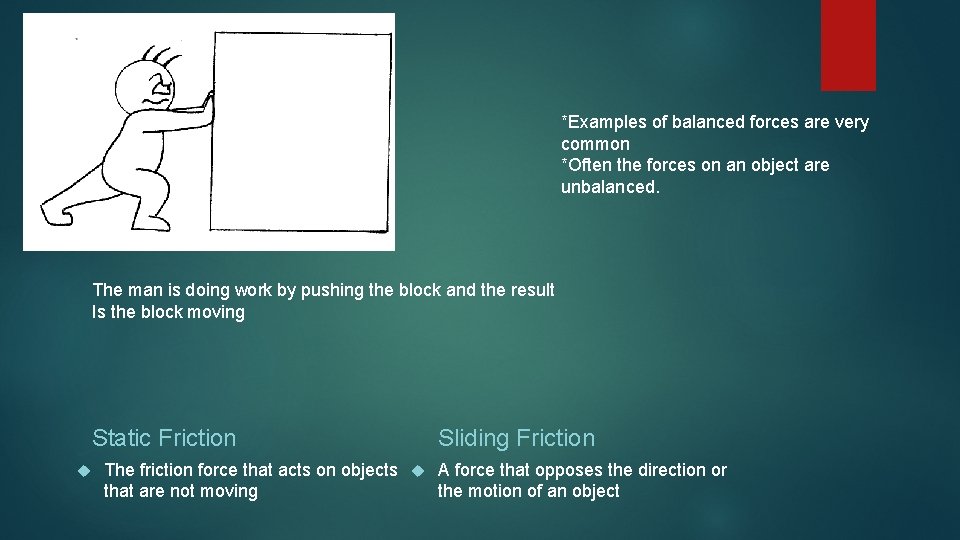 *Examples of balanced forces are very common
*Often the forces on an object are unbalanced.

The man is doing work by pushing the block and the result Is the block moving

Static Friction

The friction force that acts on objects that are not moving

Sliding Friction

A force that opposes the direction or the motion of an object